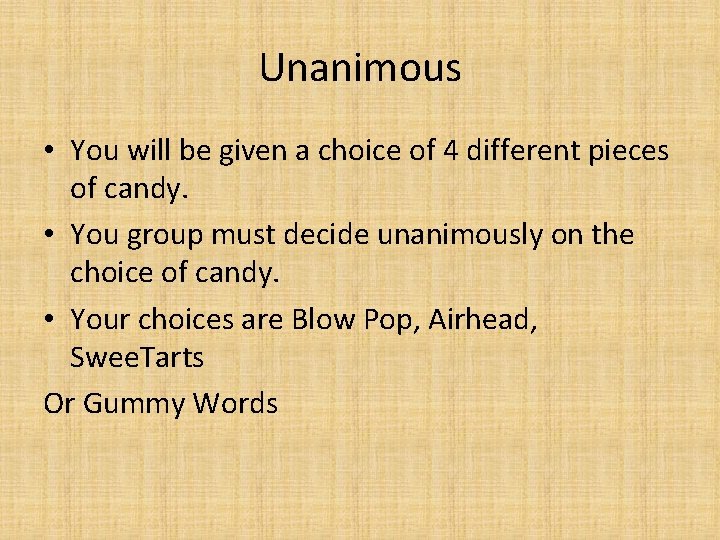 Unanimous

• You will be given a choice of 4 different pieces of candy.
• You group must decide unanimously on the choice of candy.
• Your choices are Blow Pop, Airhead, SweeTarts

Or Gummy Words